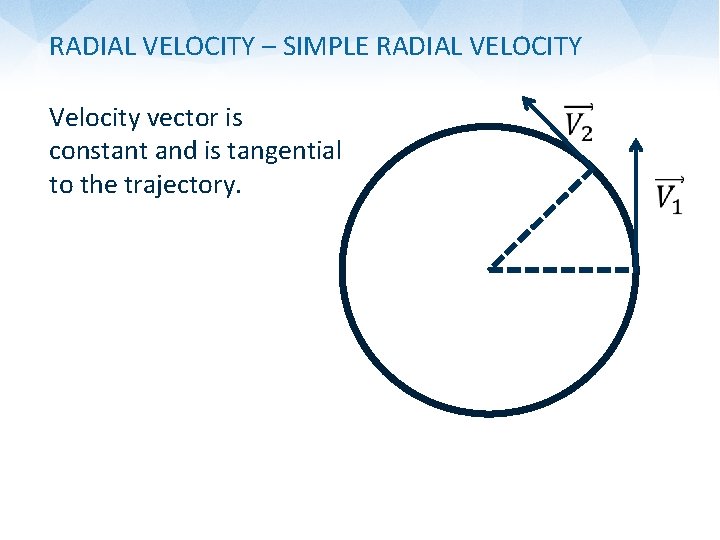 RADIAL VELOCITY – SIMPLE RADIAL VELOCITY

Velocity vector is constant and is tangential to the trajectory.

$\overrightarrow{V_2}$

$\overrightarrow{V_1}$